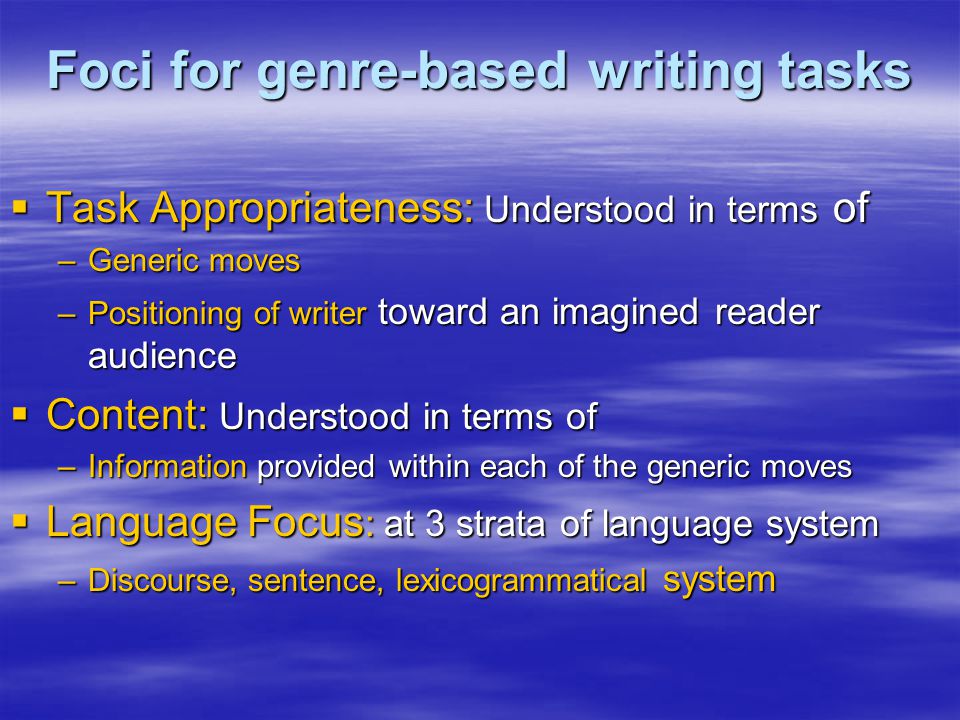 Foci for genre-based writing tasks

▪ Task Appropriateness: Understood in terms of
– Generic moves
– Positioning of writer toward an imagined reader audience

▪ Content: Understood in terms of
– Information provided within each of the generic moves

▪ Language Focus: at 3 strata of language system
– Discourse, sentence, lexicogrammatical system